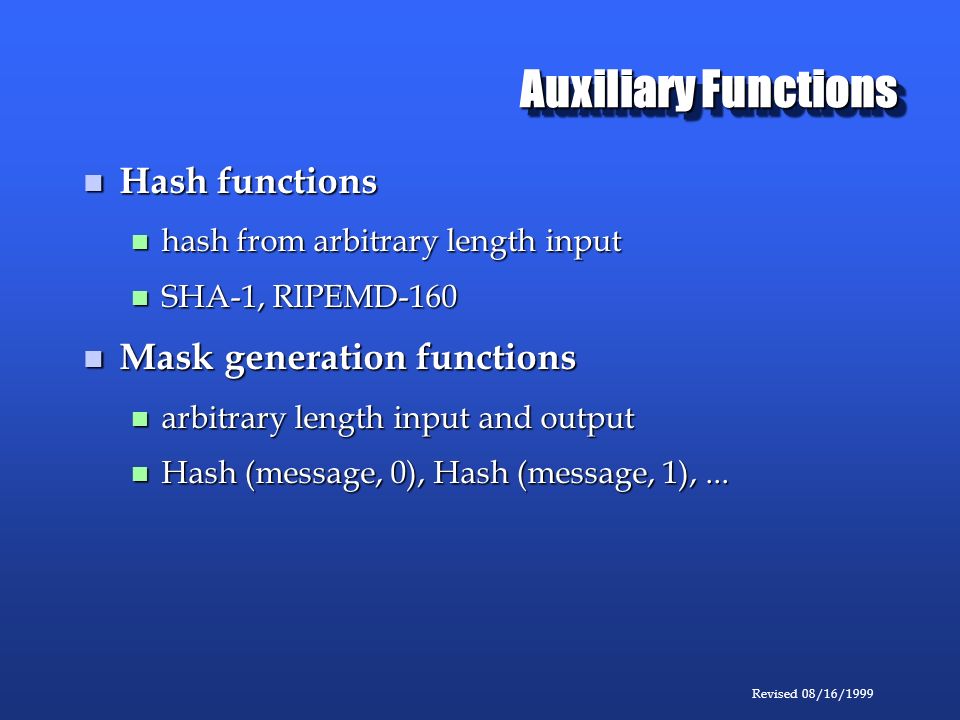 Auxiliary Functions

Hash functions

hash from arbitrary length input

SHA-1, RIPEMD-160

Mask generation functions

arbitrary length input and output

Hash (message, 0), Hash (message, 1), ...

Revised 08/16/1999